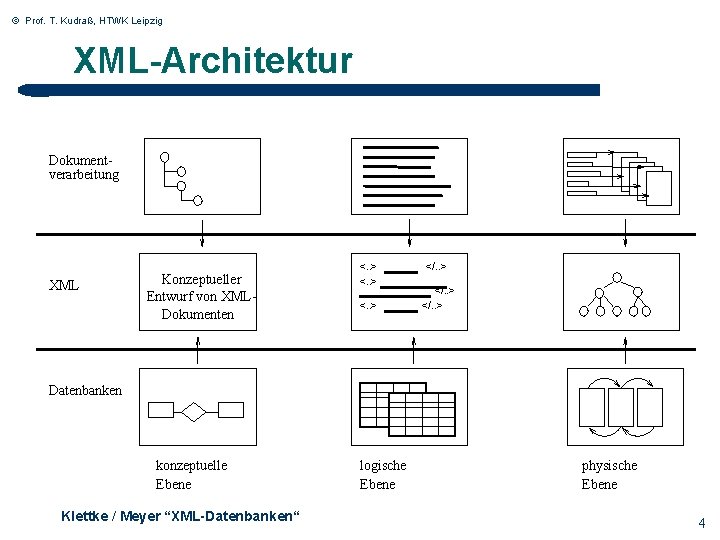 © Prof. T. Kudraß, HTWK Leipzig

XML-Architektur

Dokument-verarbeitung

XML

Konzeptueller Entwurf von XML-Dokumenten

<..> </..>
<..>
</..>
<..> </..>

Datenbanken

konzeptuelle Ebene

logische Ebene

physische Ebene

Klettke / Meyer “XML-Datenbanken“

4